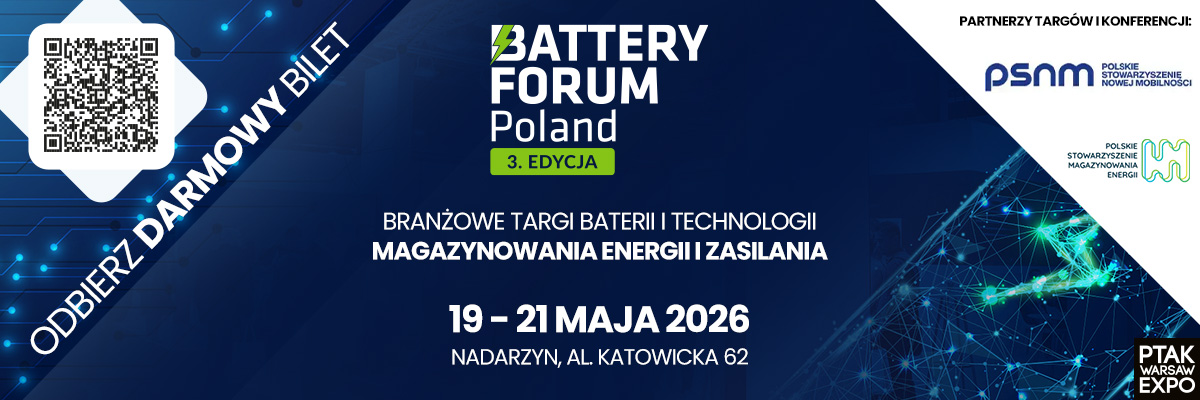 ODBIERZ DARMOWY BILET

BATTERY FORUM Poland

3. EDYCJA

BRANŻOWE TARGI BATERII I TECHNOLOGII
MAGAZYNOWANIA ENERGII I ZASILANIA

19 - 21 MAJA 2026

NADARZYN, AL. KATOWICKA 62

PARTNERZY TARGÓW I KONFERENCJI:

psnm POLSKIE STOWARZYSZENIE NOWEJ MOBILNOŚCI

POLSKIE STOWARZYSZENIE MAGAZYNOWANIA ENERGII

PTAK WARSAW EXPO